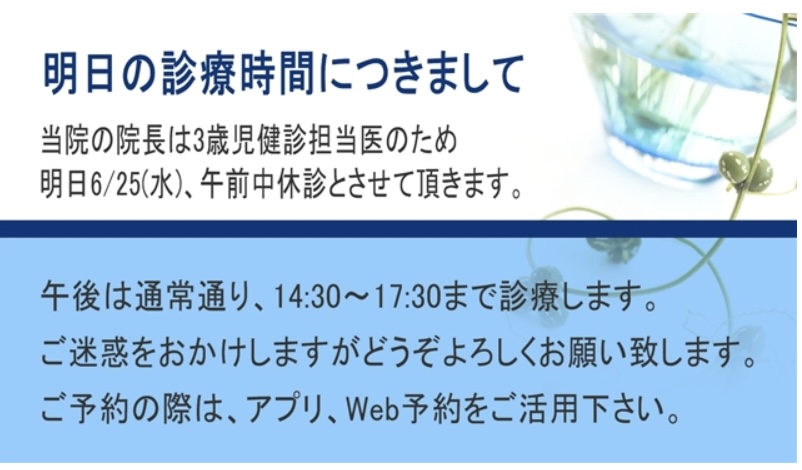 明日の診療時間につきまして

当院の院長は3歳児健診担当医のため
明日6/25(水)、午前中休診とさせて頂きます。

午後は通常通り、14:30～17:30まで診療します。
ご迷惑をおかけしますがどうぞよろしくお願い致します。
ご予約の際は、アプリ、Web予約をご活用下さい。